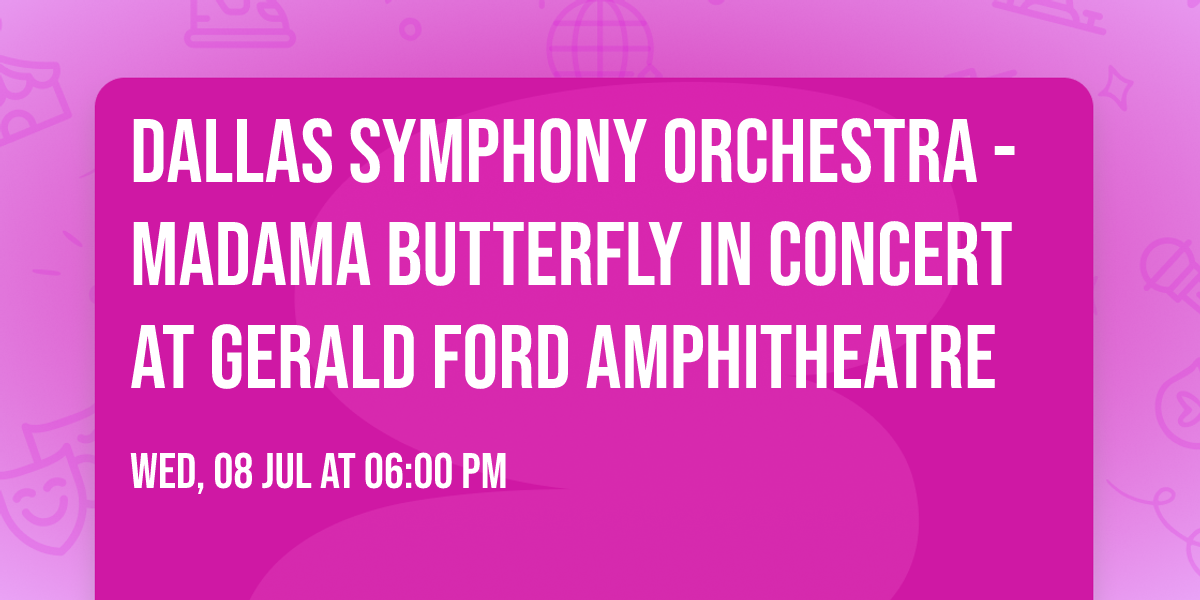 DALLAS SYMPHONY ORCHESTRA - MADAMA BUTTERFLY IN CONCERT AT GERALD FORD AMPHITHEATRE

WED, 08 JUL AT 06:00 PM